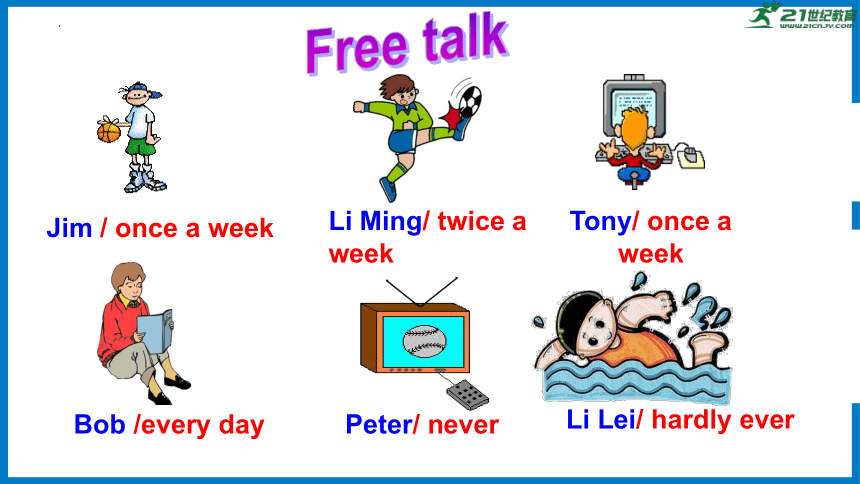 21世纪教育
www.21cnjy.com

Free talk

Jim / once a week

Li Ming/ twice a week

Tony/ once a week

Bob /every day

Peter/ never

Li Lei/ hardly ever